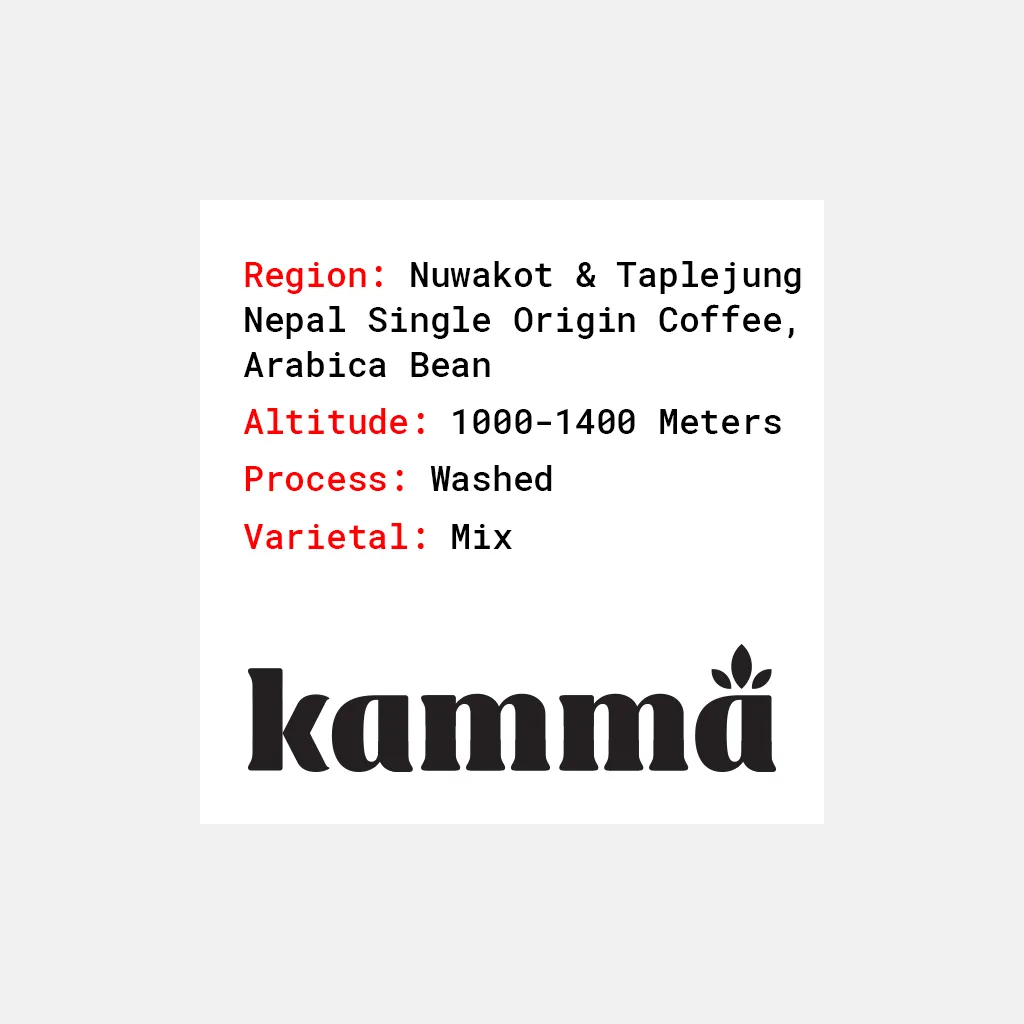 Region: Nuwakot & Taplejung Nepal Single Origin Coffee, Arabica Bean

Altitude: 1000-1400 Meters

Process: Washed

Varietal: Mix

kamma